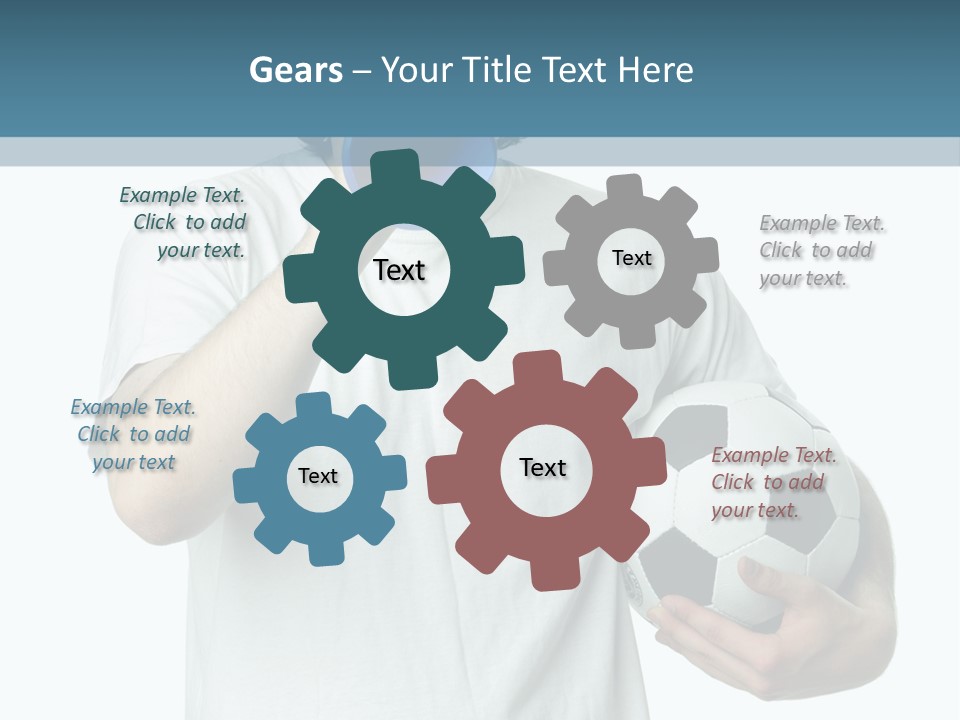 Gears – Your Title Text Here

Example Text. Click to add your text.

Text

Text

Example Text. Click to add your text.

Example Text. Click to add your text

Text

Text

Example Text. Click to add your text.